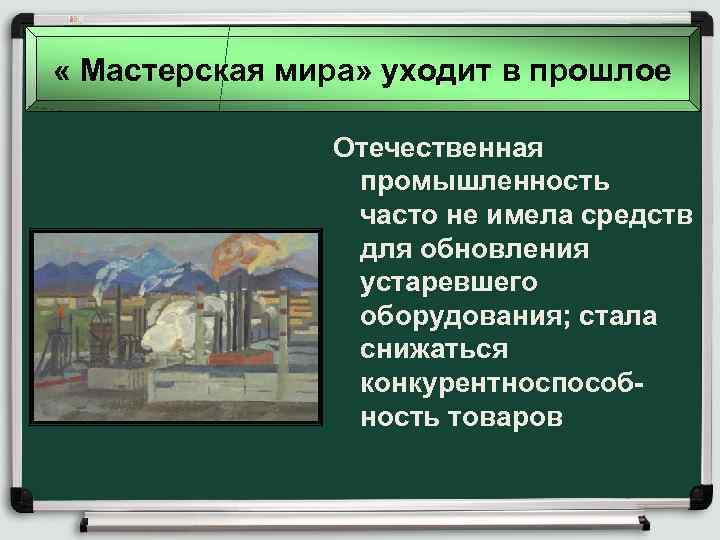 « Мастерская мира» уходит в прошлое

Отечественная промышленность часто не имела средств для обновления устаревшего оборудования; стала снижаться конкурентноспособность товаров